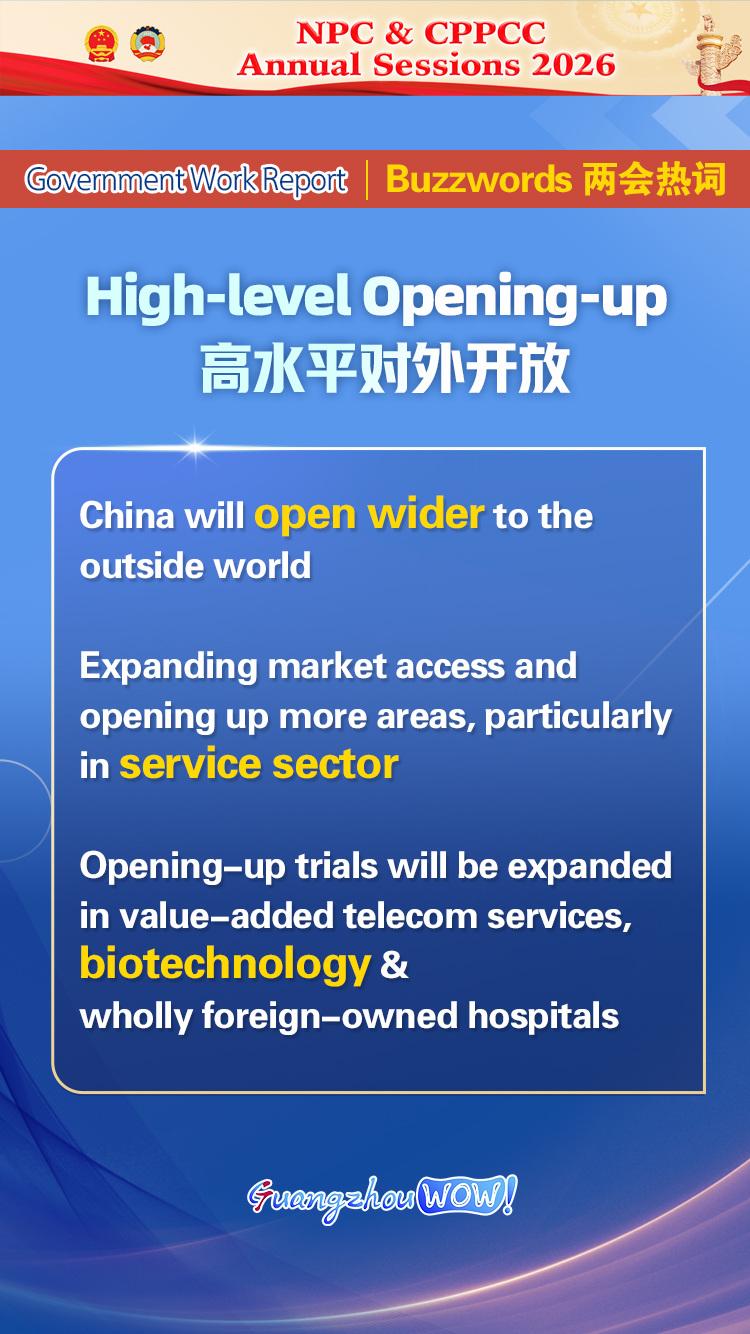 NPC & CPPCC
Annual Sessions 2026

Government Work Report | Buzzwords 两会热词

High-level Opening-up
高水平对外开放

China will open wider to the outside world

Expanding market access and opening up more areas, particularly in service sector

Opening-up trials will be expanded in value-added telecom services, biotechnology & wholly foreign-owned hospitals

Guangzhou WOW!